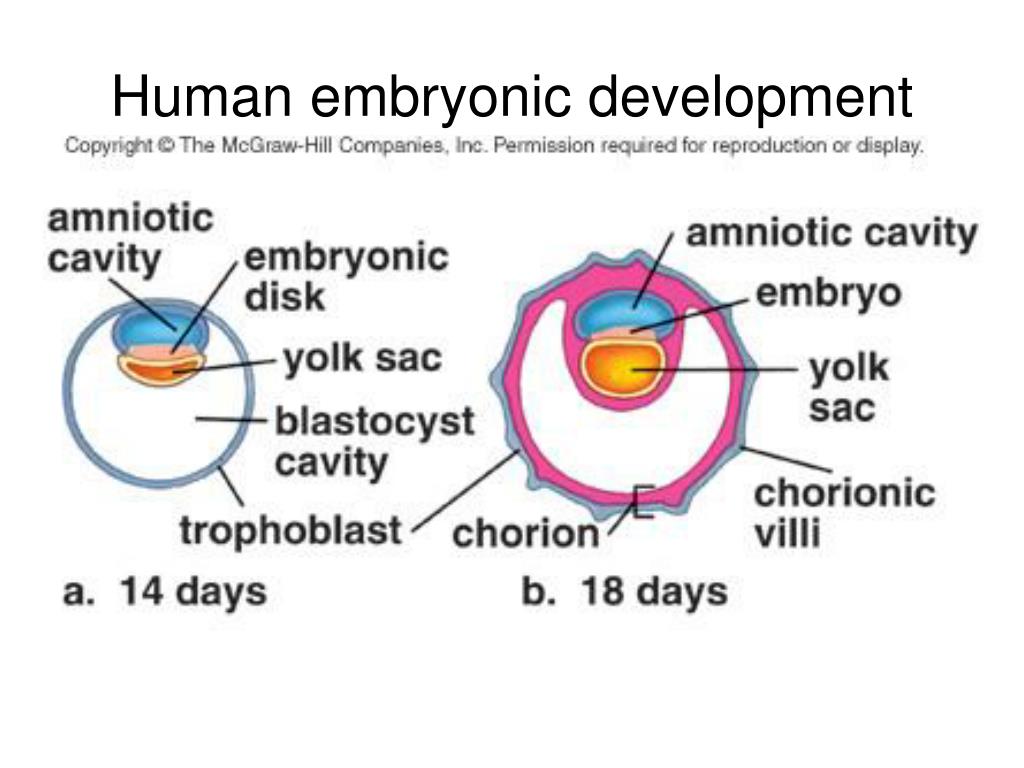 Human embryonic development

Copyright © The McGraw-Hill Companies, Inc. Permission required for reproduction or display.

amniotic cavity

embryonic disk

yolk sac

blastocyst cavity

trophoblast

a. 14 days

amniotic cavity

embryo

yolk sac

chorionic villi

chorion

b. 18 days